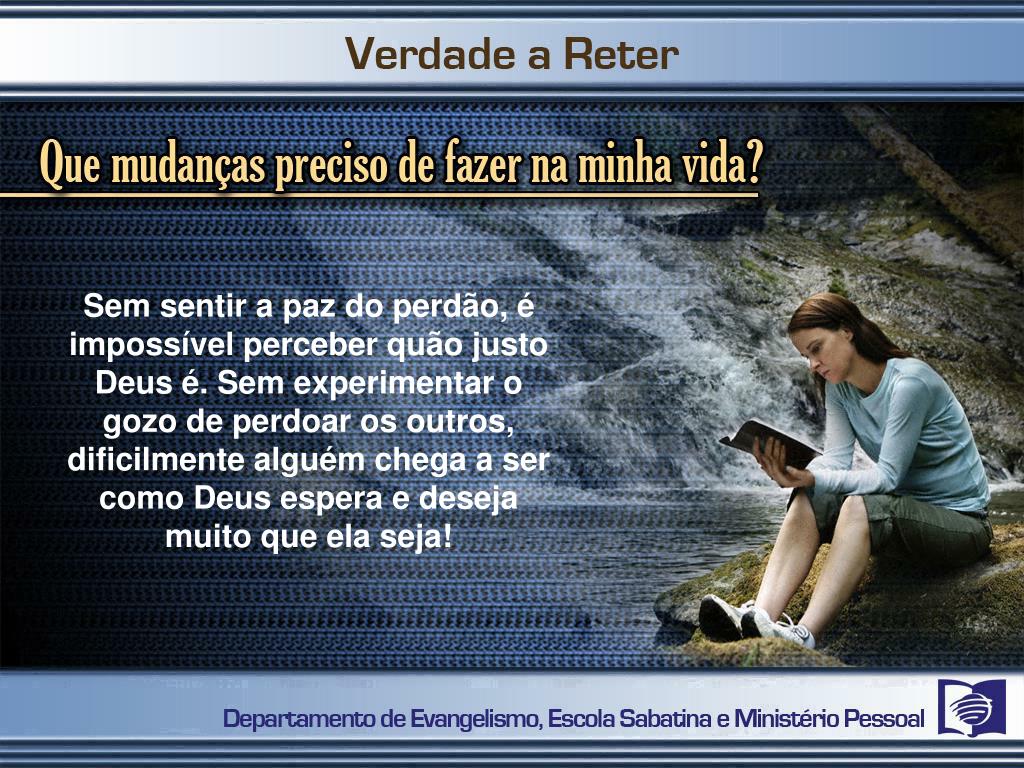 Verdade a Reter

Que mudanças preciso de fazer na minha vida?

Sem sentir a paz do perdão, é impossível perceber quão justo Deus é. Sem experimentar o gozo de perdoar os outros, dificilmente alguém chega a ser como Deus espera e deseja muito que ela seja!

Departamento de Evangelismo, Escola Sabatina e Ministério Pessoal